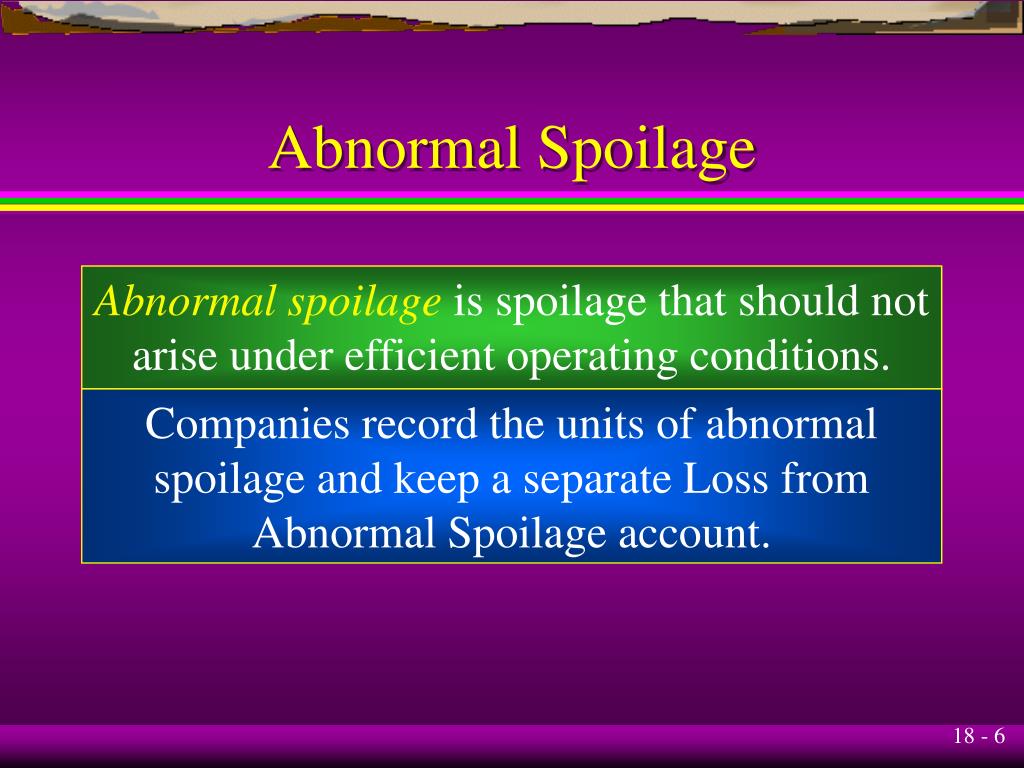 Abnormal Spoilage

Abnormal spoilage is spoilage that should not arise under efficient operating conditions.

Companies record the units of abnormal spoilage and keep a separate Loss from Abnormal Spoilage account.

18 - 6